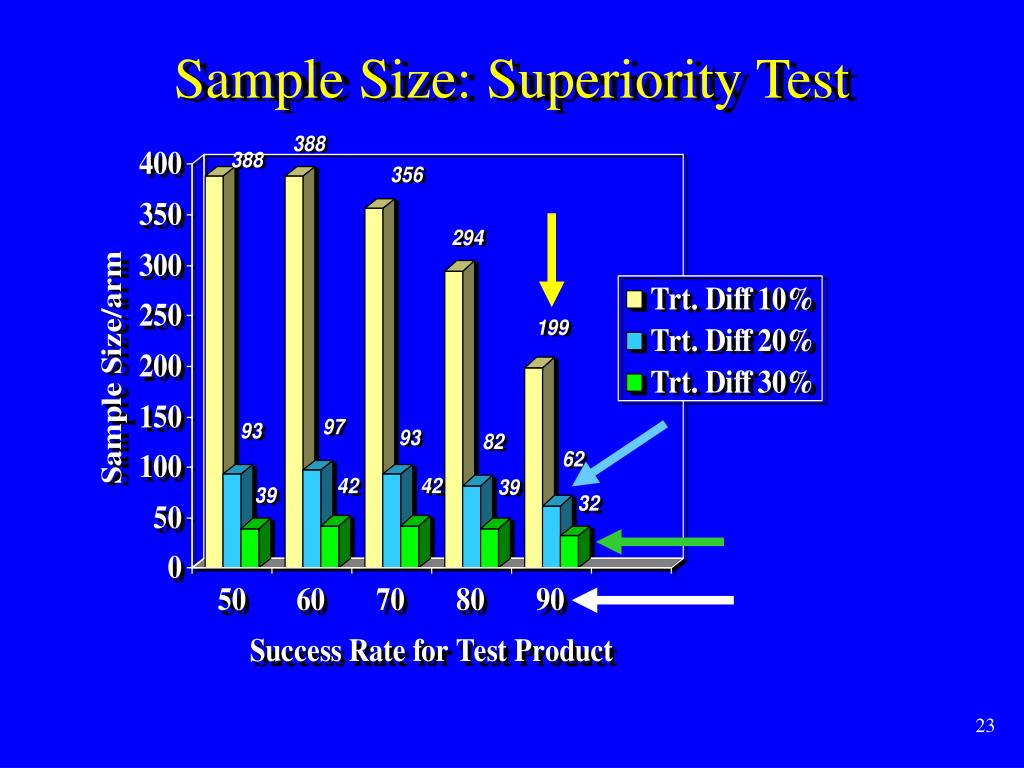 Sample Size: Superiority Test

Sample Size/arm

400
350
300
250
200
150
100
50
0

388
388
356
294
199
93
97
93
82
62
39
42
42
39
32

Trt. Diff 10%
Trt. Diff 20%
Trt. Diff 30%

50
60
70
80
90

Success Rate for Test Product

23